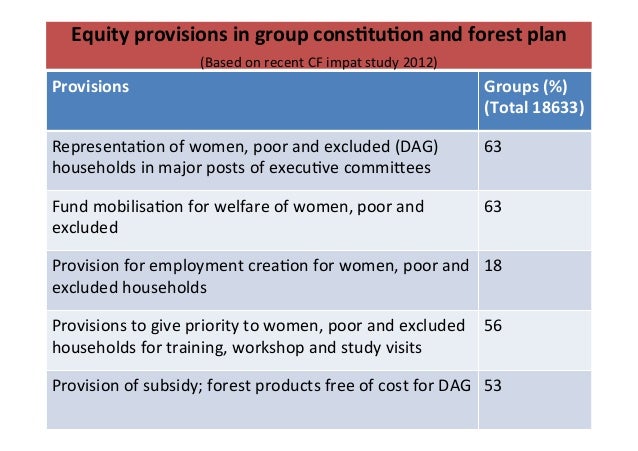 Equity provisions in group constitution and forest plan

(Based on recent CF impat study 2012)

| Provisions | Groups (%) (Total 18633) |
|---|---|
| Representation of women, poor and excluded (DAG) households in major posts of executive committees | 63 |
| Fund mobilisation for welfare of women, poor and excluded | 63 |
| Provision for employment creation for women, poor and excluded households | 18 |
| Provisions to give priority to women, poor and excluded households for training, workshop and study visits | 56 |
| Provision of subsidy; forest products free of cost for DAG | 53 |